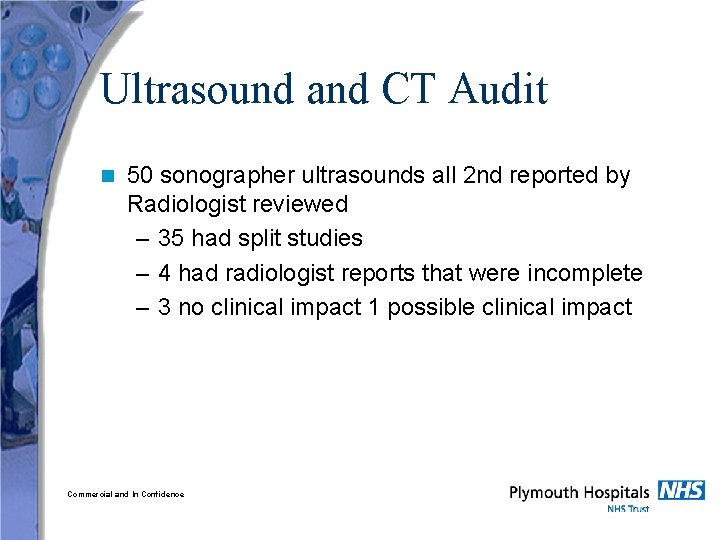 Ultrasound and CT Audit

50 sonographer ultrasounds all 2nd reported by Radiologist reviewed

– 35 had split studies

– 4 had radiologist reports that were incomplete

– 3 no clinical impact 1 possible clinical impact

Commercial and In Confidence

Plymouth Hospitals NHS
NHS Trust